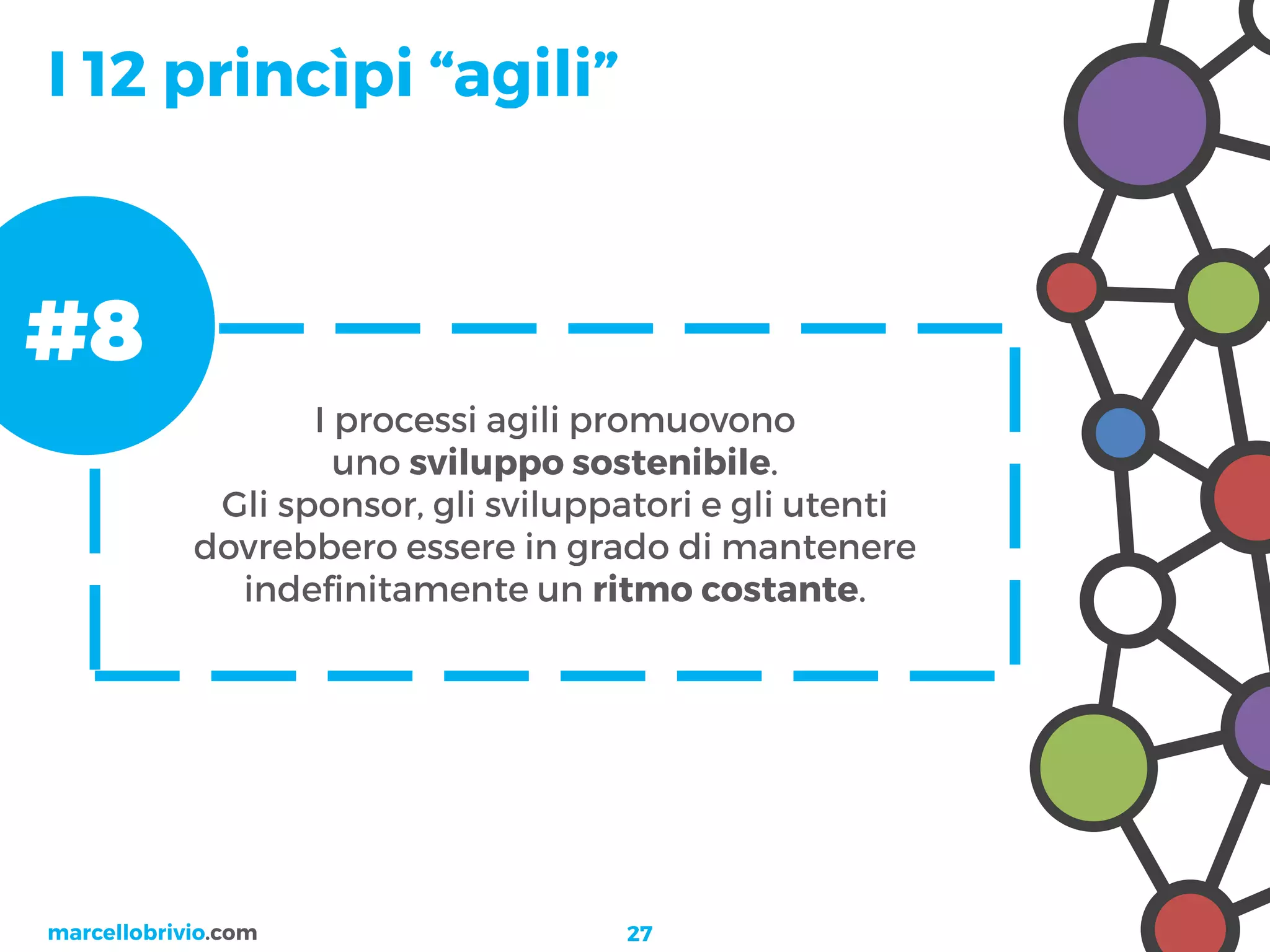 I 12 princìpi “agili”

#8

I processi agili promuovono uno sviluppo sostenibile. Gli sponsor, gli sviluppatori e gli utenti dovrebbero essere in grado di mantenere indefinitamente un ritmo costante.

marcellobrivio.com

27